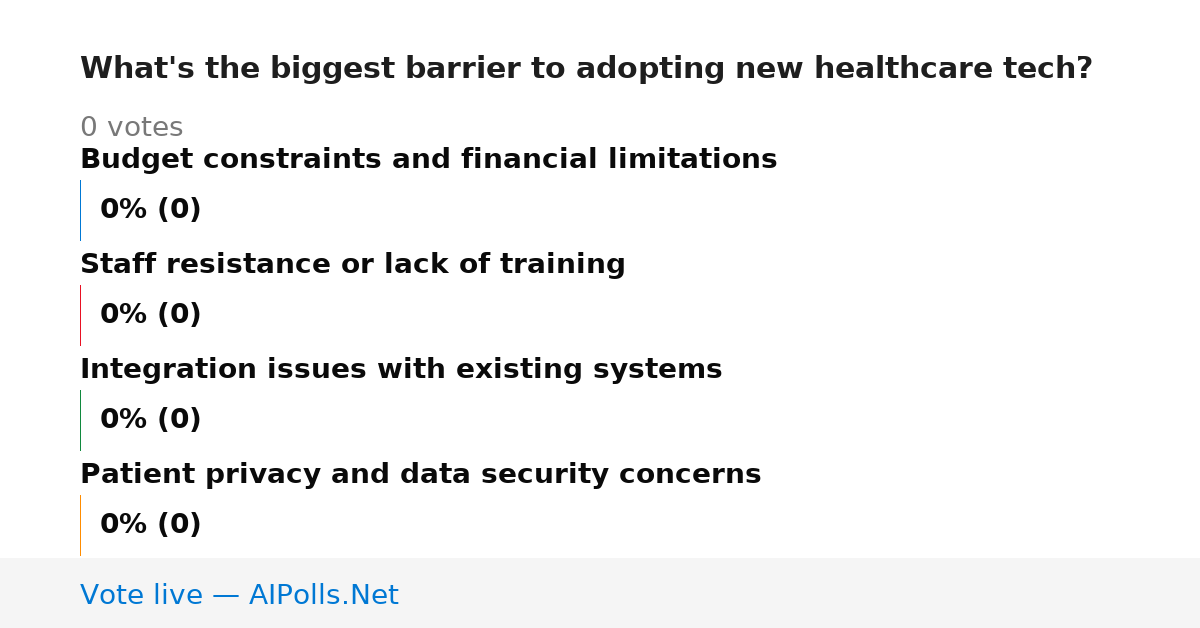 What's the biggest barrier to adopting new healthcare tech?

0 votes

Budget constraints and financial limitations

0% (0)

Staff resistance or lack of training

0% (0)

Integration issues with existing systems

0% (0)

Patient privacy and data security concerns

0% (0)

Vote live — AIPolls.Net